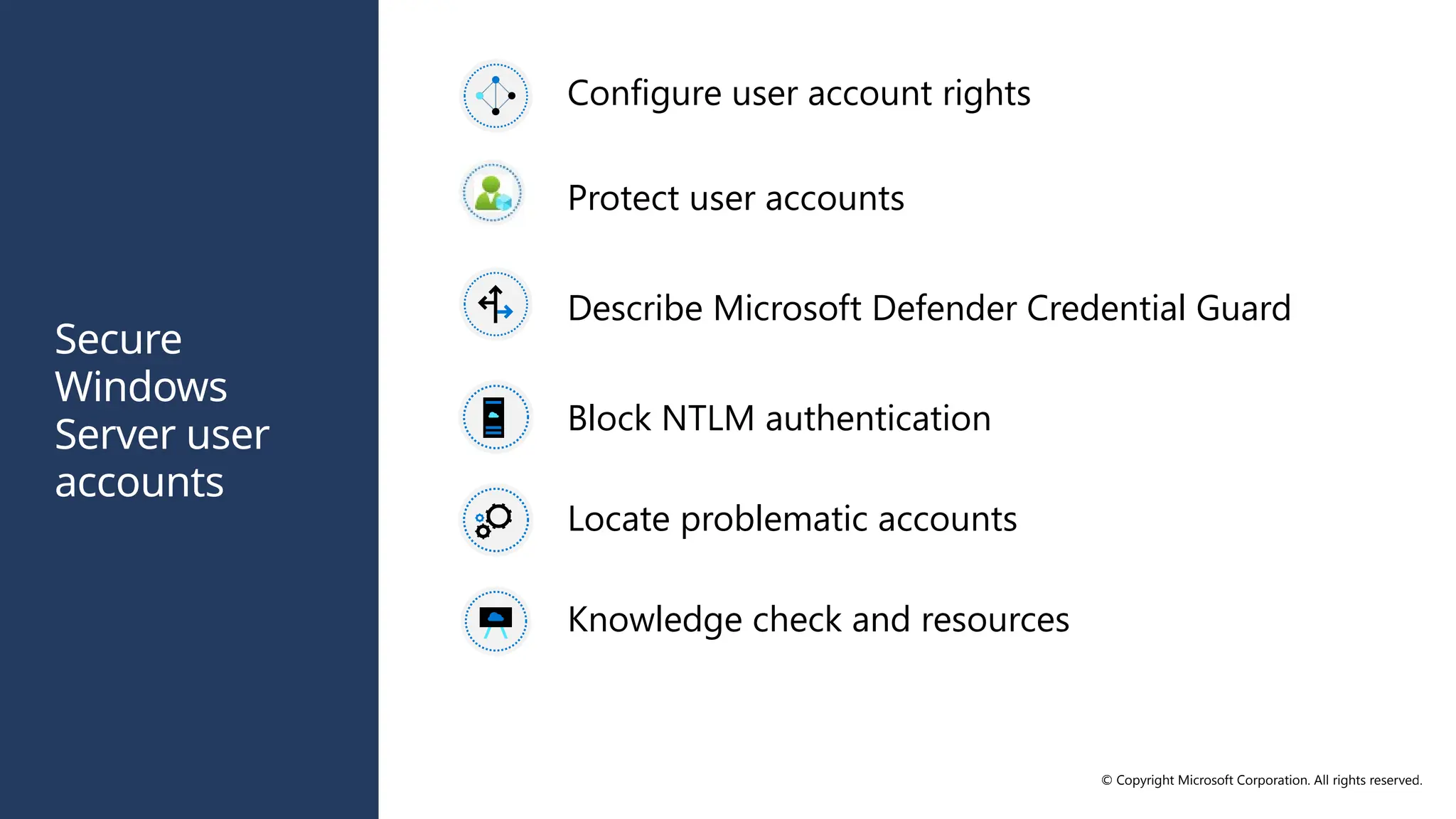 Secure Windows Server user accounts

Configure user account rights

Protect user accounts

Describe Microsoft Defender Credential Guard

Block NTLM authentication

Locate problematic accounts

Knowledge check and resources

© Copyright Microsoft Corporation. All rights reserved.